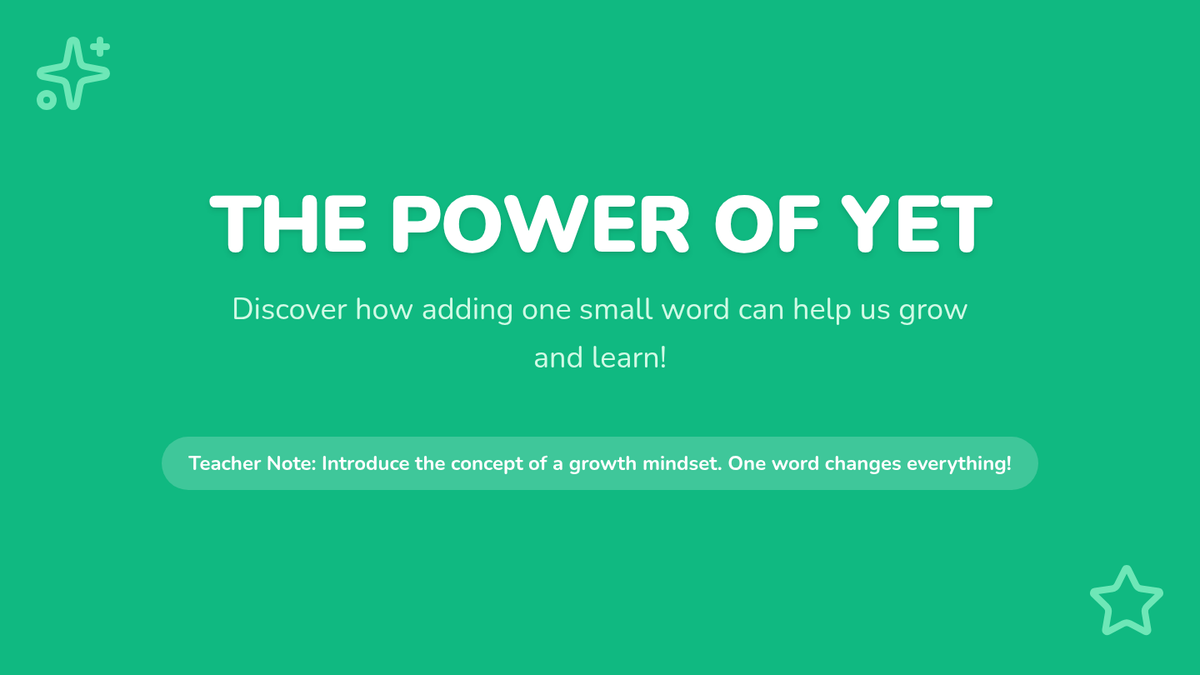 THE POWER OF YET

Discover how adding one small word can help us grow and learn!

Teacher Note: Introduce the concept of a growth mindset. One word changes everything!